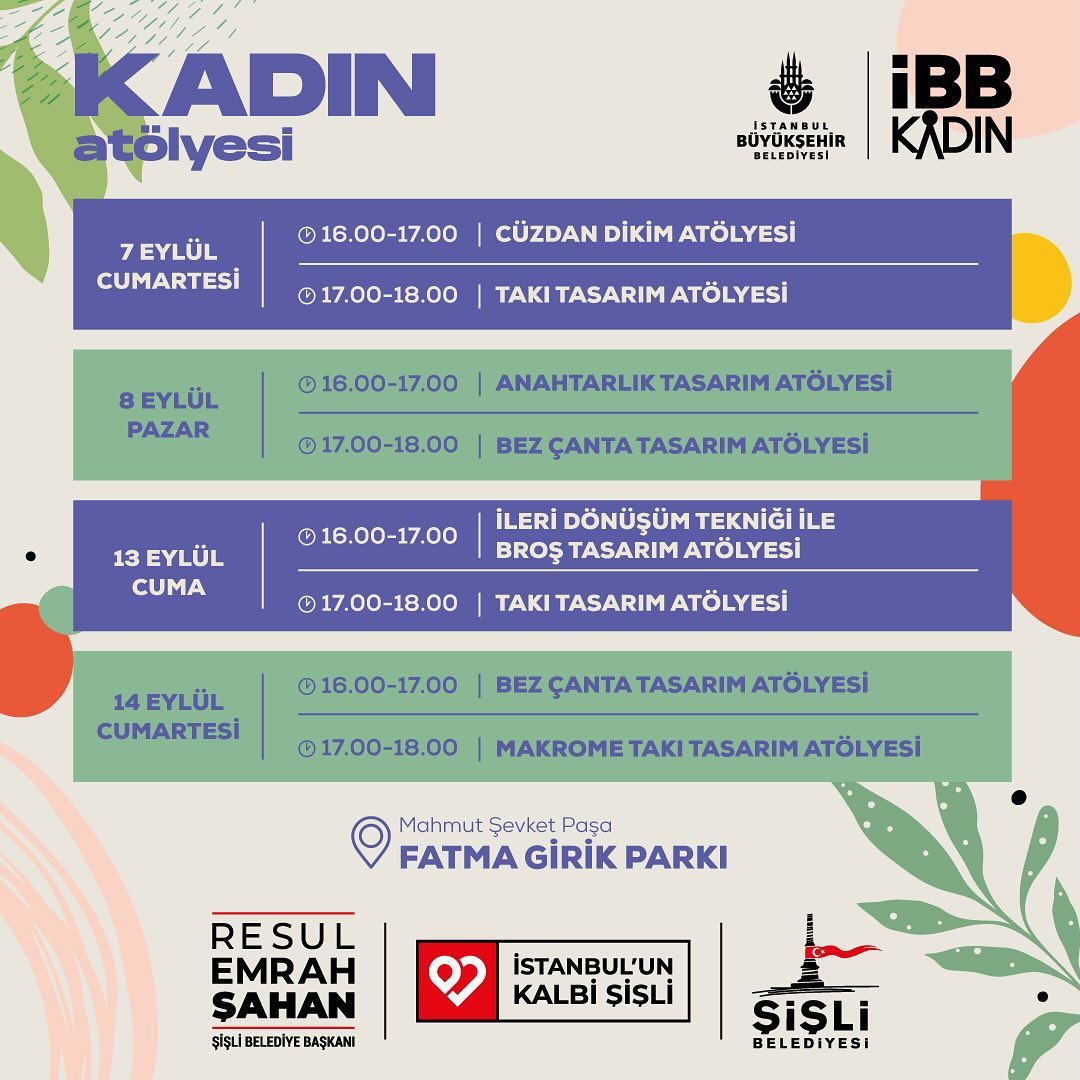 KADIN atölyesi

İSTANBUL BÜYÜKŞEHİR BELEDİYESİ

İBB KADIN

| | | |
|---|---|---|
| 7 EYLÜL CUMARTESİ | 16.00-17.00 | CÜZDAN DİKİM ATÖLYESİ |
| | 17.00-18.00 | TAKI TASARIM ATÖLYESİ |
| 8 EYLÜL PAZAR | 16.00-17.00 | ANAHTARLIK TASARIM ATÖLYESİ |
| | 17.00-18.00 | BEZ ÇANTA TASARIM ATÖLYESİ |
| 13 EYLÜL CUMA | 16.00-17.00 | İLERİ DÖNÜŞÜM TEKNİĞİ İLE BROŞ TASARIM ATÖLYESİ |
| | 17.00-18.00 | TAKI TASARIM ATÖLYESİ |
| 14 EYLÜL CUMARTESİ | 16.00-17.00 | BEZ ÇANTA TASARIM ATÖLYESİ |
| | 17.00-18.00 | MAKROME TAKI TASARIM ATÖLYESİ |

Mahmut Şevket Paşa
FATMA GİRİK PARKI

RESUL EMRAH ŞAHAN
ŞİŞLİ BELEDİYE BAŞKANI

İSTANBUL'UN KALBİ ŞİŞLİ

ŞİŞLİ BELEDİYESİ